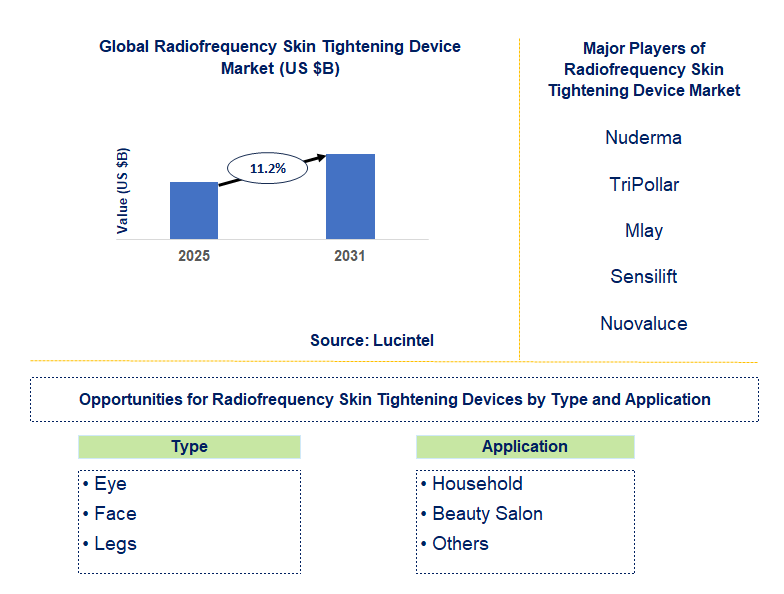 Global Radiofrequency Skin Tightening Device Market (US $B)

Value (US $B)

11.2%

2025

2031

Source: Lucintel

Major Players of Radiofrequency Skin Tightening Device Market

Nuderma

TriPollar

Mlay

Sensilift

Nuovaluce

Opportunities for Radiofrequency Skin Tightening Devices by Type and Application

Type

• Eye
• Face
• Legs

Application

• Household
• Beauty Salon
• Others